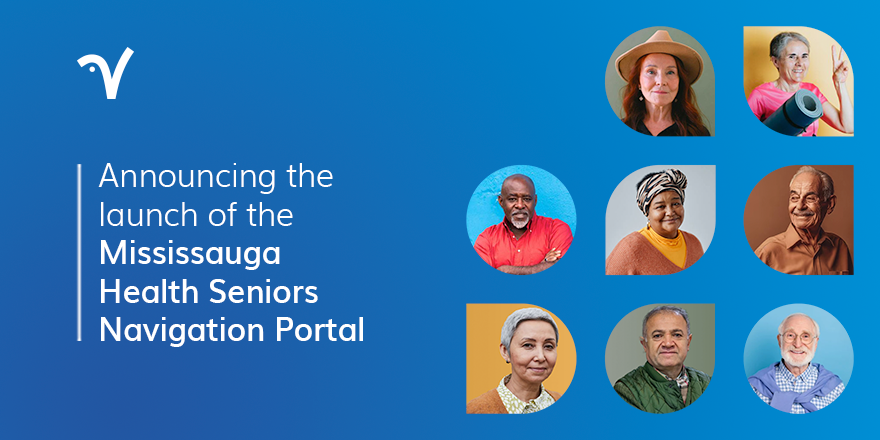 Announcing the launch of the Mississauga Health Seniors Navigation Portal